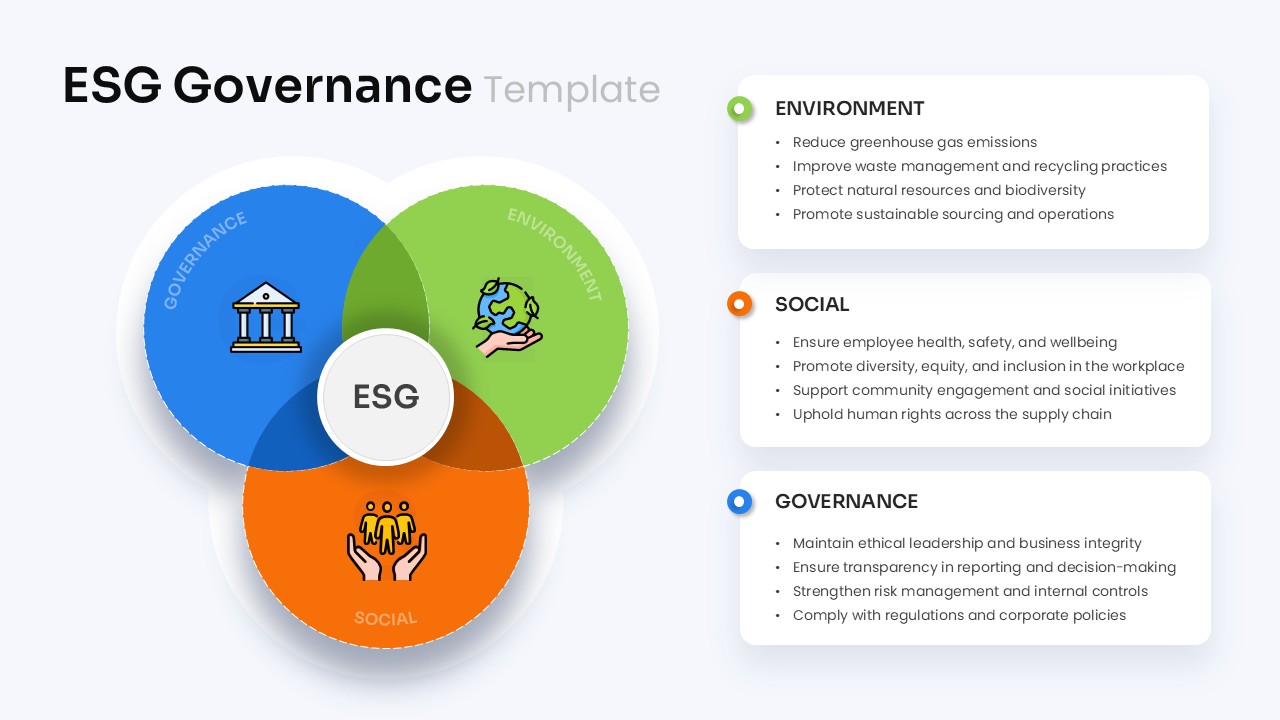 ESG Governance Template

GOVERNANCE

ENVIRONMENT

ESG

SOCIAL

ENVIRONMENT
• Reduce greenhouse gas emissions
• Improve waste management and recycling practices
• Protect natural resources and biodiversity
• Promote sustainable sourcing and operations

SOCIAL
• Ensure employee health, safety, and wellbeing
• Promote diversity, equity, and inclusion in the workplace
• Support community engagement and social initiatives
• Uphold human rights across the supply chain

GOVERNANCE
• Maintain ethical leadership and business integrity
• Ensure transparency in reporting and decision-making
• Strengthen risk management and internal controls
• Comply with regulations and corporate policies